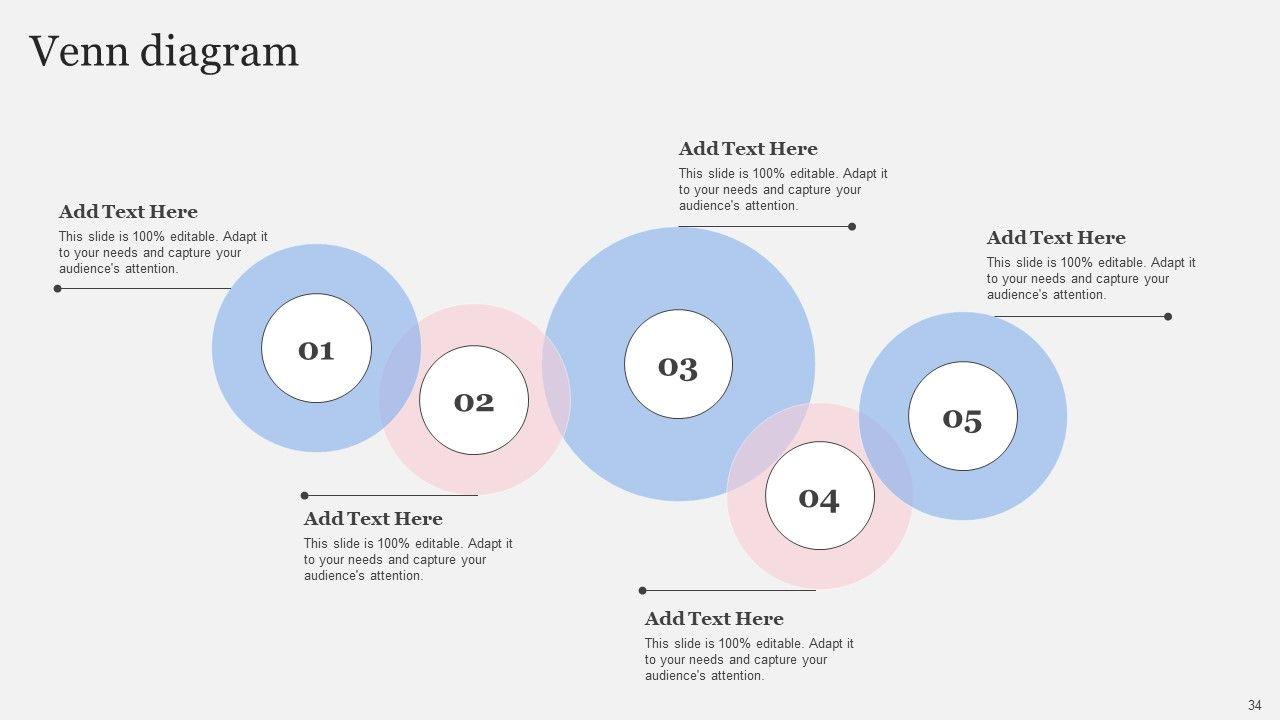 Venn diagram

Add Text Here
This slide is 100% editable. Adapt it to your needs and capture your audience's attention.

01

02

Add Text Here
This slide is 100% editable. Adapt it to your needs and capture your audience's attention.

Add Text Here
This slide is 100% editable. Adapt it to your needs and capture your audience's attention.

03

04

Add Text Here
This slide is 100% editable. Adapt it to your needs and capture your audience's attention.

Add Text Here
This slide is 100% editable. Adapt it to your needs and capture your audience's attention.

05

34